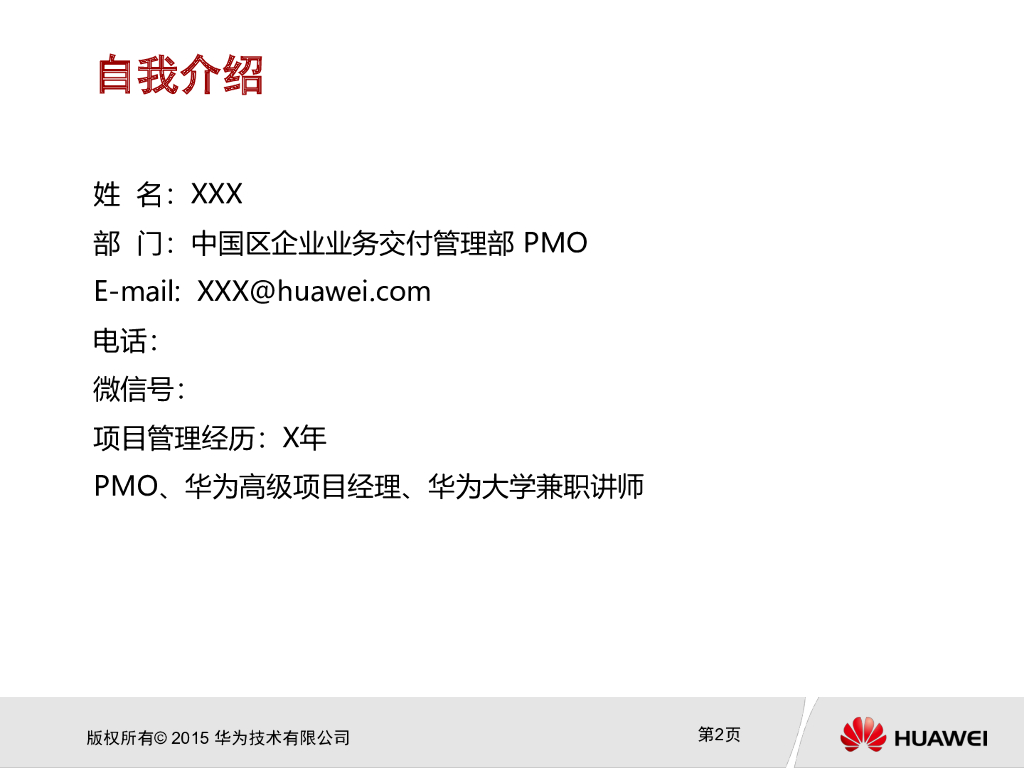 自我介绍

姓 名：XXX

部 门：中国区企业业务交付管理部 PMO

E-mail: XXX@huawei.com

电话：

微信号：

项目管理经历：X年

PMO、华为高级项目经理、华为大学兼职讲师

版权所有© 2015 华为技术有限公司

第2页

HUAWEI